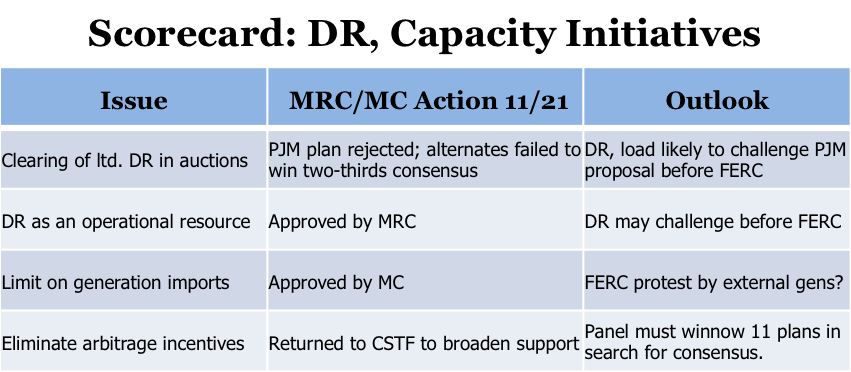 Scorecard: DR, Capacity Initiatives

| Issue | MRC/MC Action 11/21 | Outlook |
|---|---|---|
| Clearing of ltd. DR in auctions | PJM plan rejected; alternates failed to win two-thirds consensus | DR, load likely to challenge PJM proposal before FERC |
| DR as an operational resource | Approved by MRC | DR may challenge before FERC |
| Limit on generation imports | Approved by MC | FERC protest by external gens? |
| Eliminate arbitrage incentives | Returned to CSTF to broaden support | Panel must winnow 11 plans in search for consensus. |